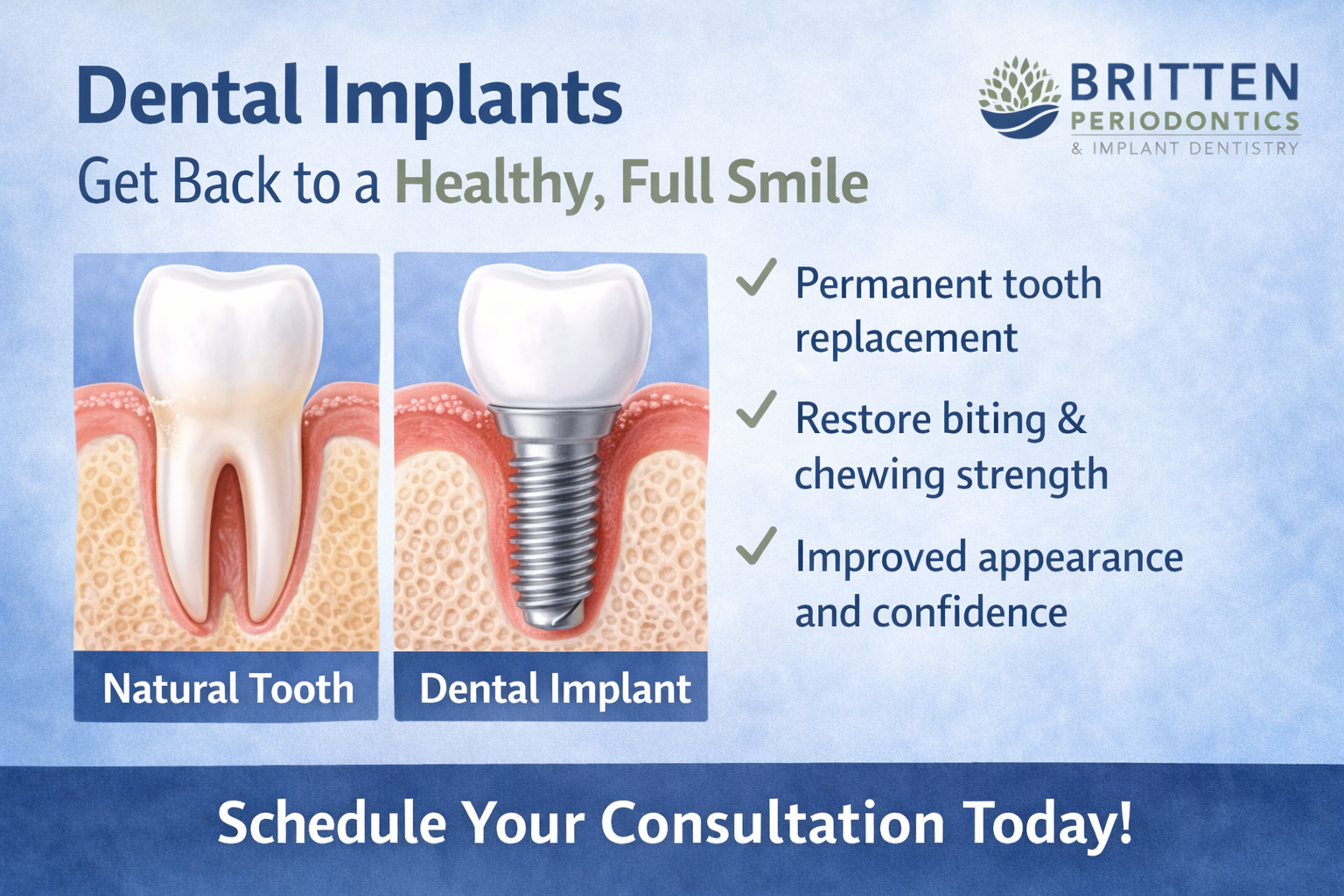 Dental Implants

Get Back to a Healthy, Full Smile

BRITTEN
PERIODONTICS
& IMPLANT DENTISTRY

Natural Tooth

Dental Implant

✓ Permanent tooth replacement

✓ Restore biting & chewing strength

✓ Improved appearance and confidence

Schedule Your Consultation Today!